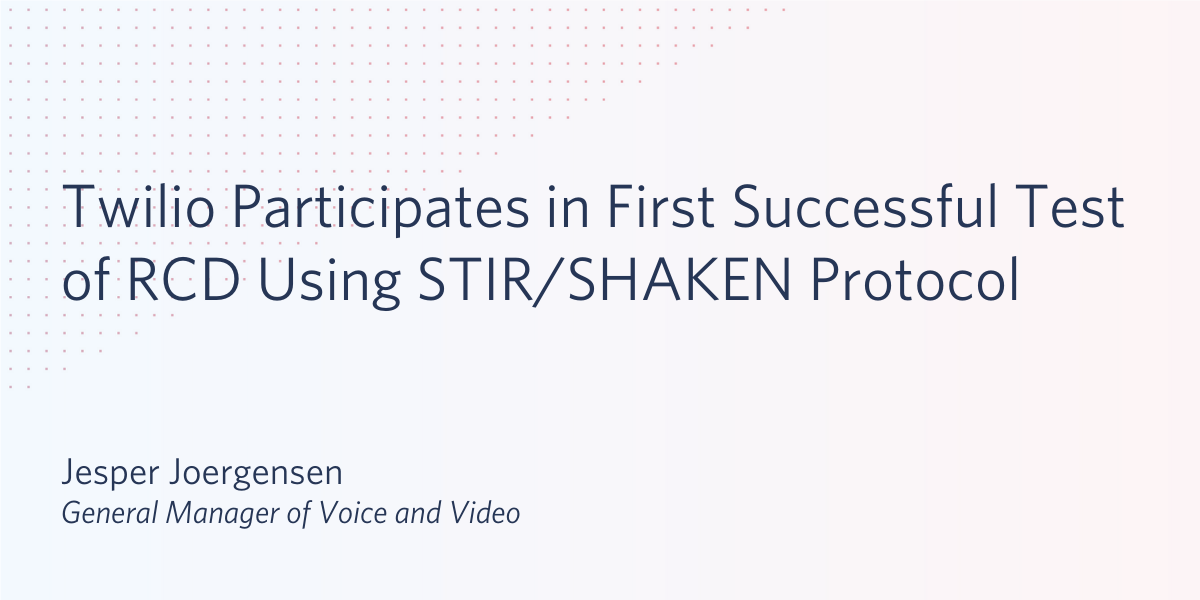 Twilio Participates in First Successful Test of RCD Using STIR/SHAKEN Protocol

Jesper Joergensen
General Manager of Voice and Video